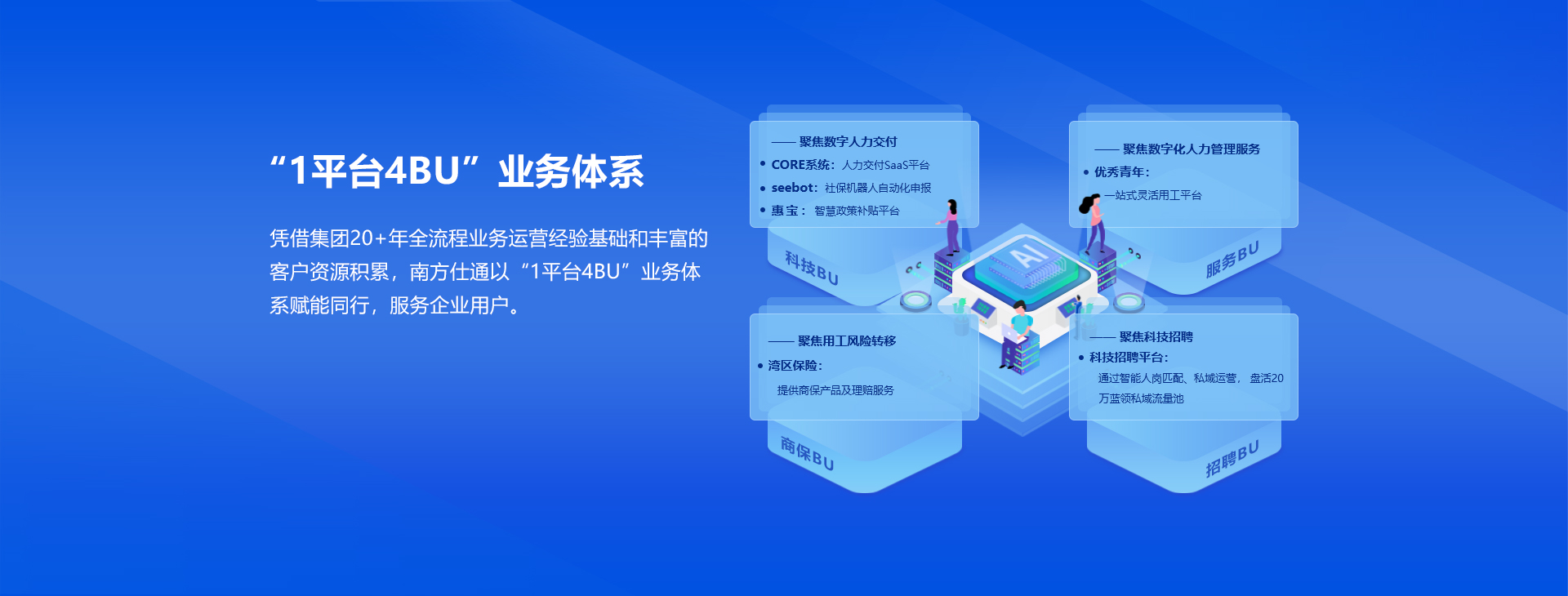 “1平台4BU”业务体系

凭借集团20+年全流程业务运营经验基础和丰富的客户资源积累，南方仕通以“1平台4BU”业务体系赋能同行，服务企业用户。

—— 聚焦数字人力交付
• CORE系统：人力交付SaaS平台
• seebot：社保机器人自动化申报
• 惠 宝：智慧政策补贴平台

科技BU

—— 聚焦数字化人力管理服务
• 优秀青年：
一站式灵活用工平台

服务BU

AI

—— 聚焦用工风险转移
• 湾区保险：
提供商保产品及理赔服务

商保BU

—— 聚焦科技招聘
• 科技招聘平台：
通过智能人岗匹配、私域运营，盘活20万蓝领私域流量池

招聘BU